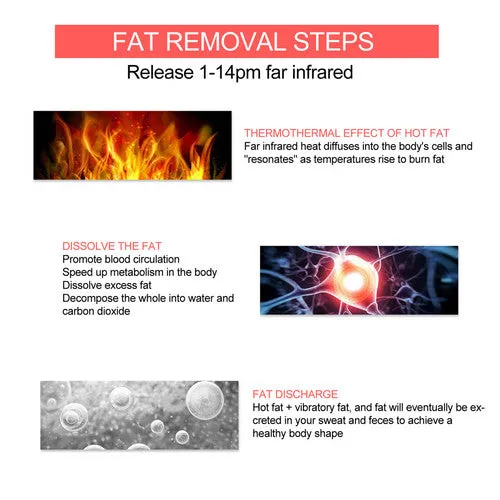 FAT REMOVAL STEPS

Release 1-14pm far infrared

THERMOTHERMAL EFFECT OF HOT FAT
Far infrared heat diffuses into the body's cells and "resonates" as temperatures rise to burn fat

DISSOLVE THE FAT
Promote blood circulation
Speed up metabolism in the body
Dissolve excess fat
Decompose the whole into water and carbon dioxide

FAT DISCHARGE
Hot fat + vibratory fat, and fat will eventually be excreted in your sweat and feces to achieve a healthy body shape